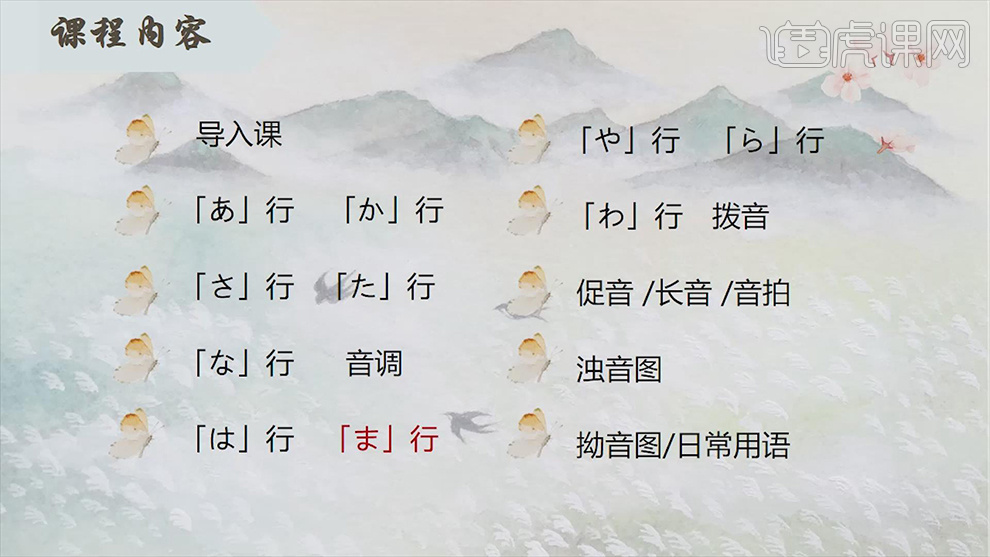 课程内容

虎课网

导入课

「あ」行　「か」行

「さ」行　「た」行

「な」行　音调

「は」行　「ま」行

「や」行　「ら」行

「わ」行　拨音

促音 /长音 /音拍

浊音图

拗音图/日常用语